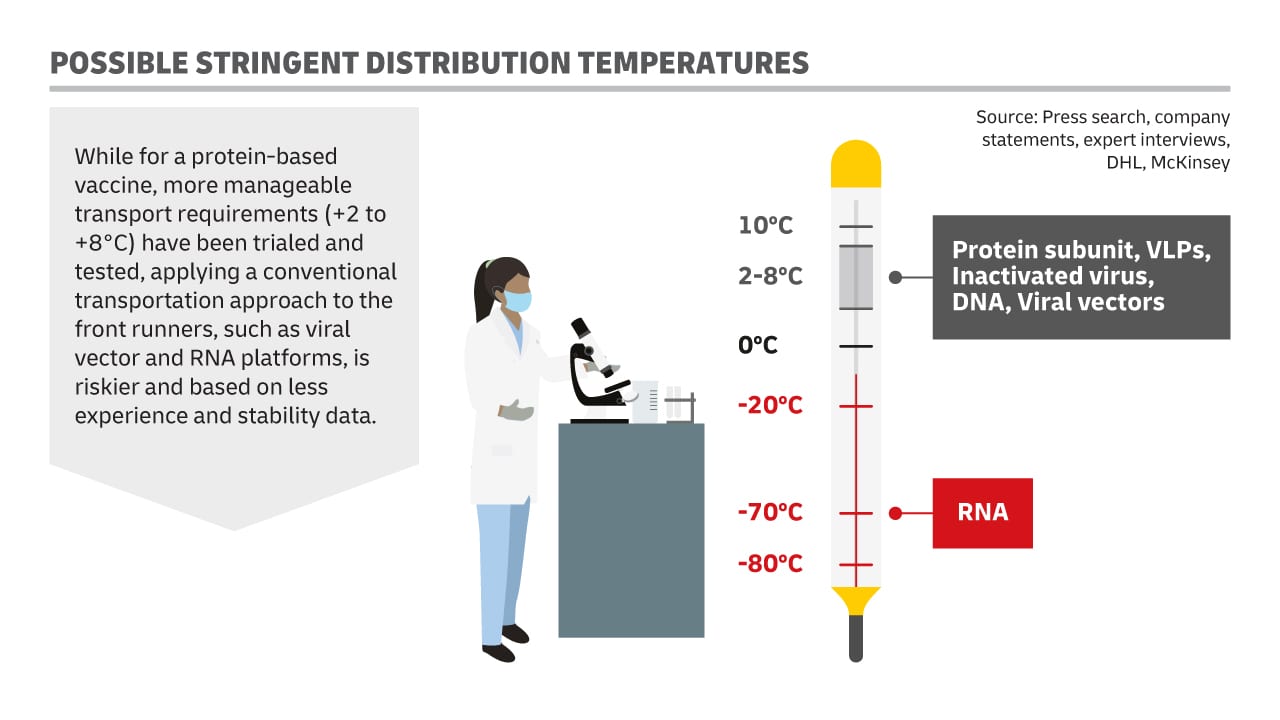 POSSIBLE STRINGENT DISTRIBUTION TEMPERATURES

While for a protein-based vaccine, more manageable transport requirements (+2 to +8°C) have been trialed and tested, applying a conventional transportation approach to the front runners, such as viral vector and RNA platforms, is riskier and based on less experience and stability data.

Source: Press search, company statements, expert interviews, DHL, McKinsey

10°C
2-8°C
0°C
-20°C
-70°C
-80°C

Protein subunit, VLPs, Inactivated virus, DNA, Viral vectors

RNA